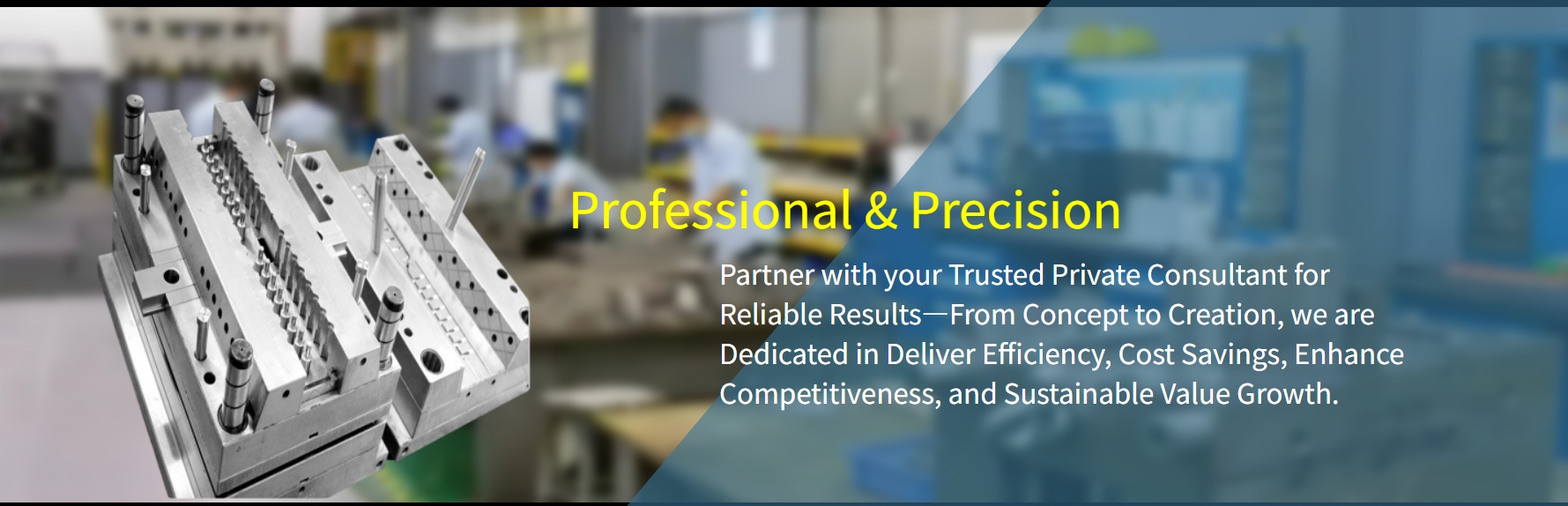 Professional & Precision

Partner with your Trusted Private Consultant for Reliable Results—From Concept to Creation, we are Dedicated in Deliver Efficiency, Cost Savings, Enhance Competitiveness, and Sustainable Value Growth.